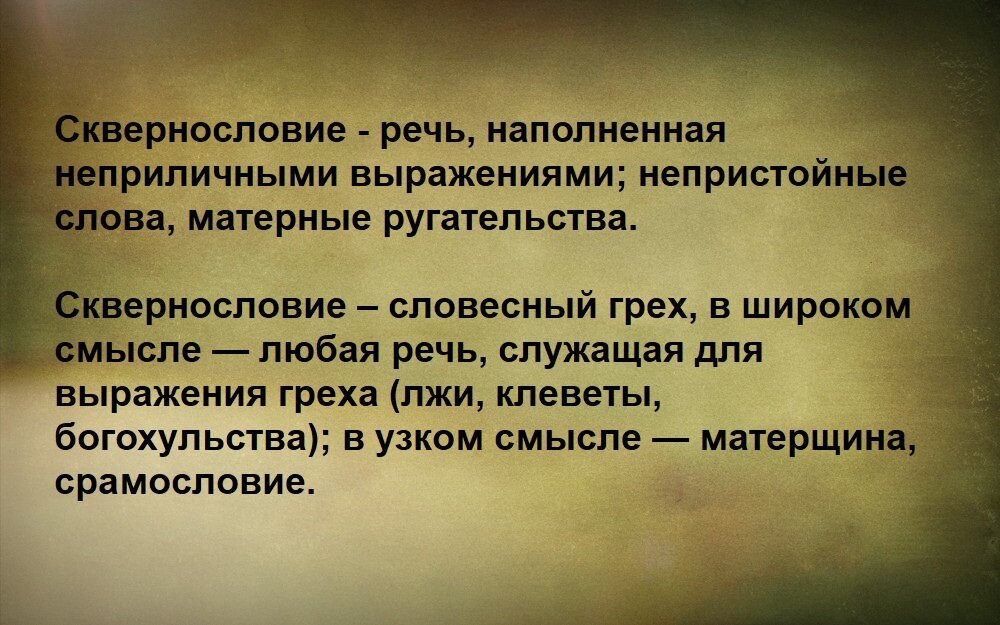 Сквернословие - речь, наполненная неприличными выражениями; непристойные слова, матерные ругательства.

Сквернословие – словесный грех, в широком смысле — любая речь, служащая для выражения греха (лжи, клеветы, богохульства); в узком смысле — матерщина, срамословие.